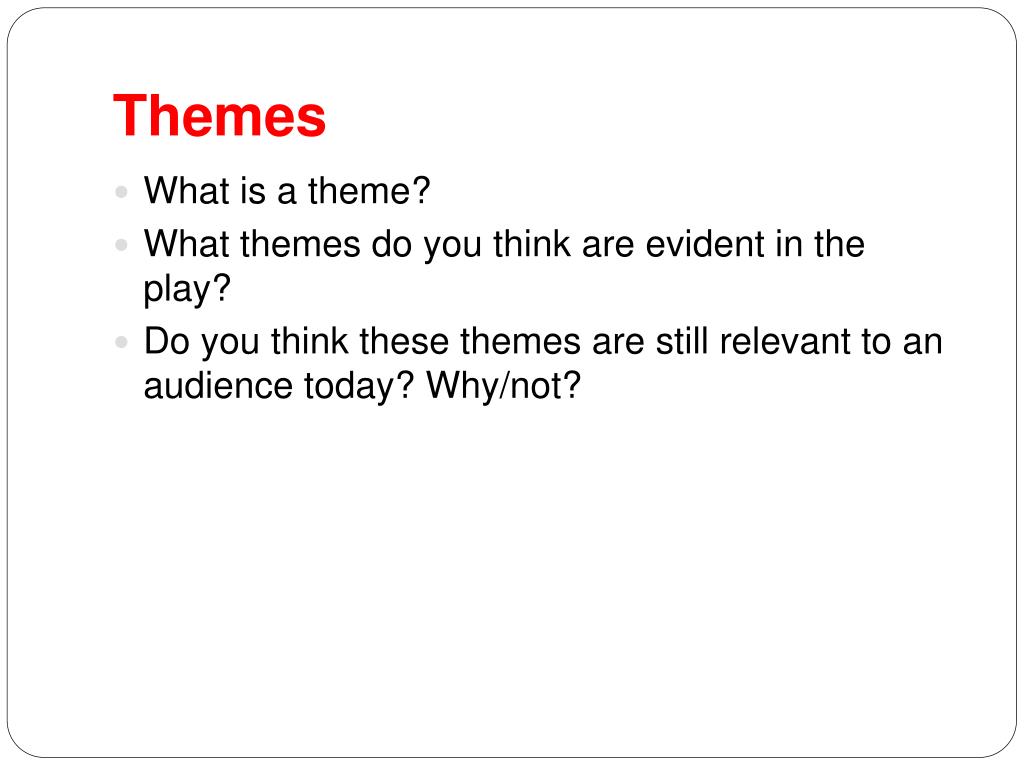 Themes

- What is a theme?
- What themes do you think are evident in the play?
- Do you think these themes are still relevant to an audience today? Why/not?